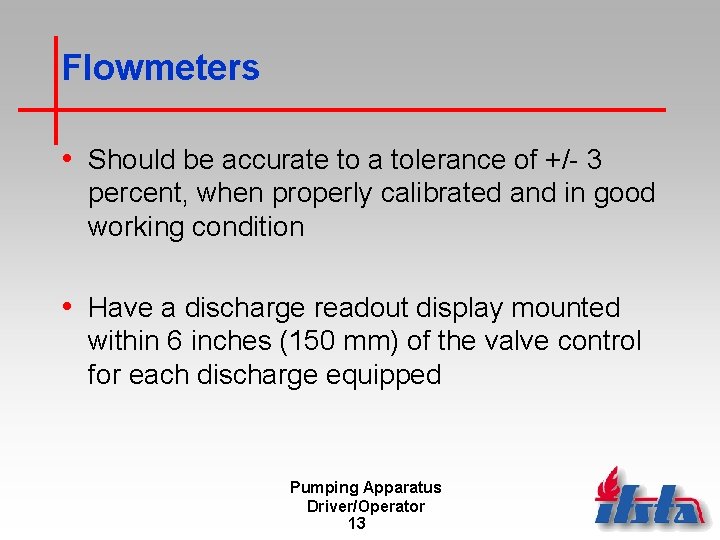 Flowmeters

• Should be accurate to a tolerance of +/- 3 percent, when properly calibrated and in good working condition

• Have a discharge readout display mounted within 6 inches (150 mm) of the valve control for each discharge equipped

Pumping Apparatus
Driver/Operator
13

ifsta